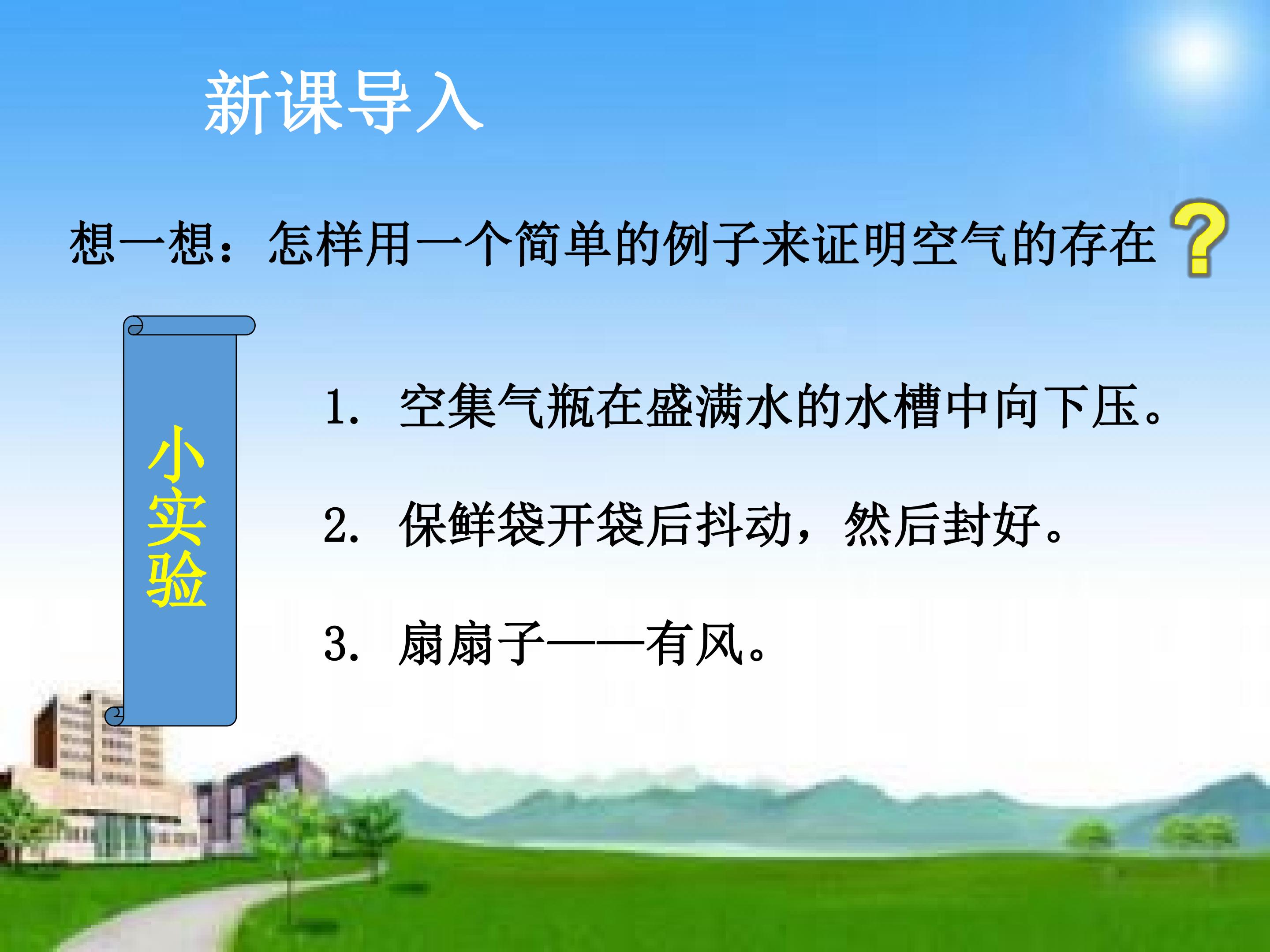 新课导入

想一想：怎样用一个简单的例子来证明空气的存在？

小实验

1. 空集气瓶在盛满水的水槽中向下压。

2. 保鲜袋开袋后抖动，然后封好。

3. 扇扇子——有风。